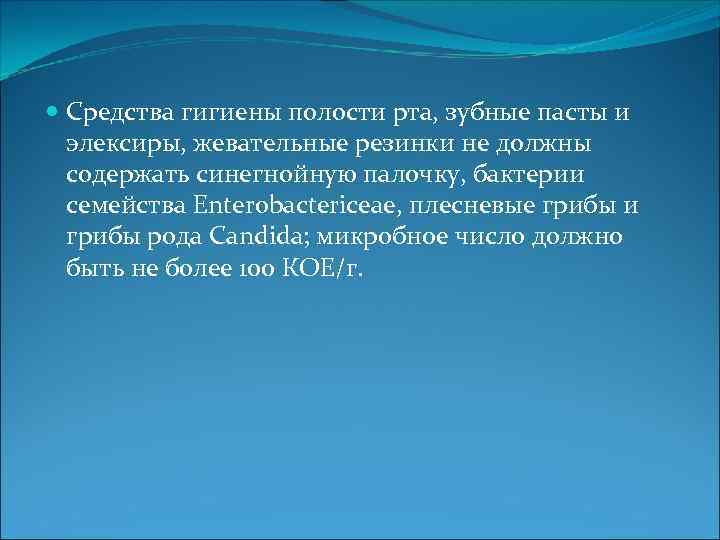 Средства гигиены полости рта, зубные пасты и элексиры, жевательные резинки не должны содержать синегнойную палочку, бактерии семейства Enterobactericeae, плесневые грибы и грибы рода Candida; микробное число должно быть не более 100 КОЕ/г.